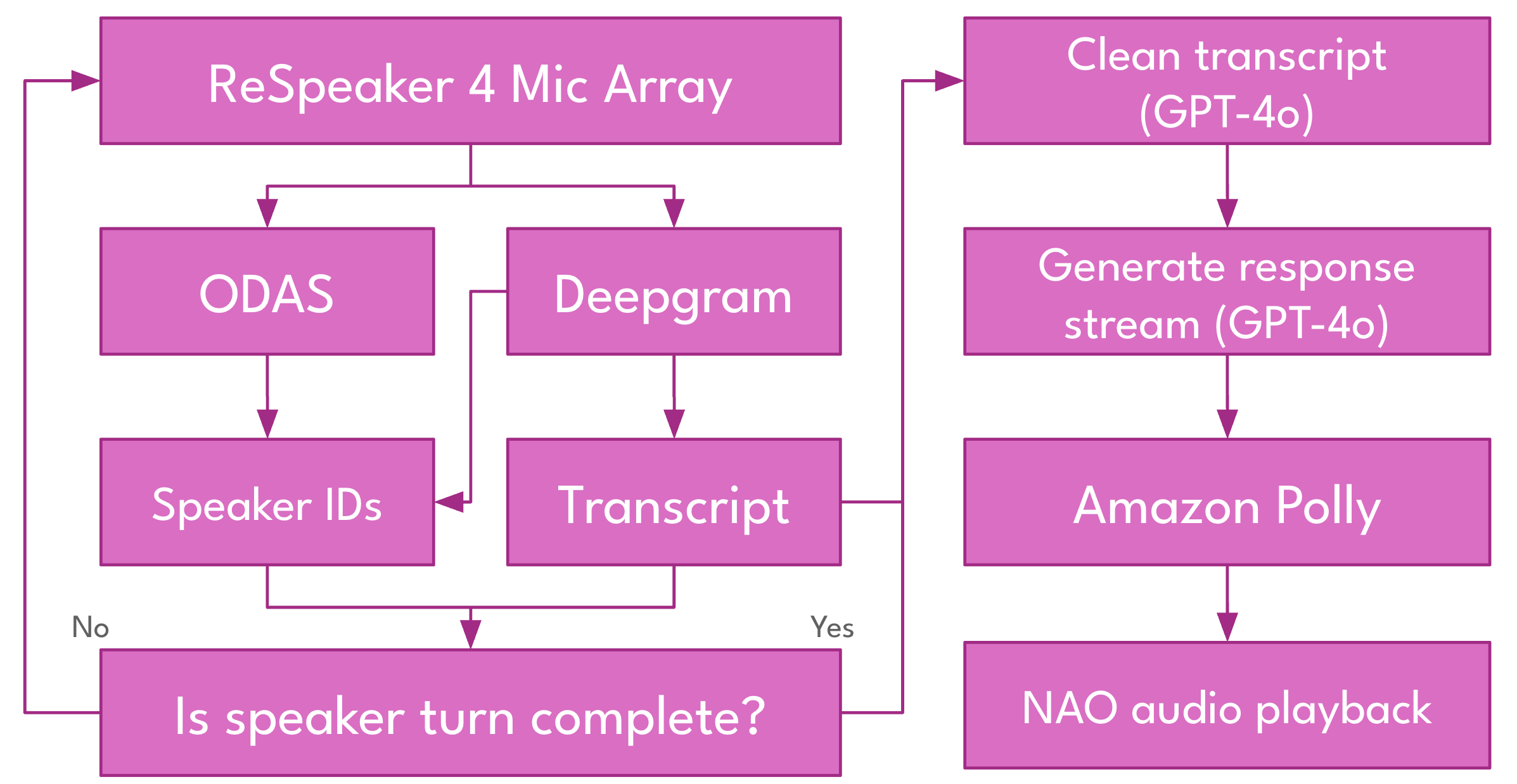 ReSpeaker 4 Mic Array

ODAS

Deepgram

Speaker IDs

Transcript

No

Yes

Is speaker turn complete?

Clean transcript (GPT-4o)

Generate response stream (GPT-4o)

Amazon Polly

NAO audio playback